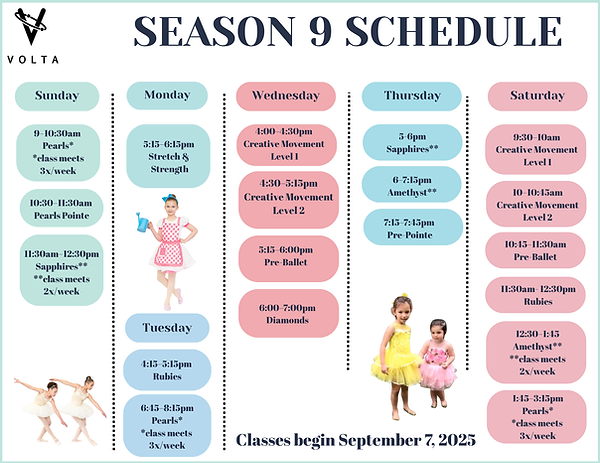 VOLTA

SEASON 9 SCHEDULE

Sunday

9-10:30am Pearls* *class meets 3x/week

10:30-11:30am Pearls Pointe

11:30am-12:30pm Sapphires** **class meets 2x/week

Monday

5:15-6:15pm Stretch & Strength

Tuesday

4:15-5:15pm Rubies

6:45-8:15pm Pearls* *class meets 3x/week

Wednesday

4:00-4:30pm Creative Movement Level 1

4:30-5:15pm Creative Movement Level 2

5:15-6:00pm Pre-Ballet

6:00-7:00pm Diamonds

Thursday

5-6pm Sapphires**

6-7:15pm Amethyst**

7:15-7:45pm Pre-Pointe

Saturday

9:30-10am Creative Movement Level 1

10-10:45am Creative Movement Level 2

10:45-11:30am Pre-Ballet

11:30am-12:30pm Rubies

12:30-1:45 Amethyst** **class meets 2x/week

1:45-3:15pm Pearls* *class meets 3x/week

Classes begin September 7, 2025